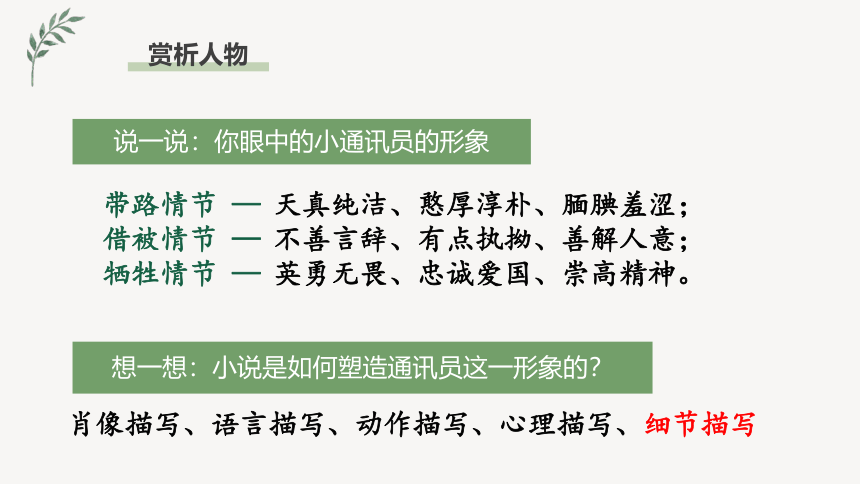 赏析人物

说一说：你眼中的小通讯员的形象

带路情节 — 天真纯洁、憨厚淳朴、腼腆羞涩；
借被情节 — 不善言辞、有点执拗、善解人意；
牺牲情节 — 英勇无畏、忠诚爱国、崇高精神。

想一想：小说是如何塑造通讯员这一形象的？

肖像描写、语言描写、动作描写、心理描写、细节描写